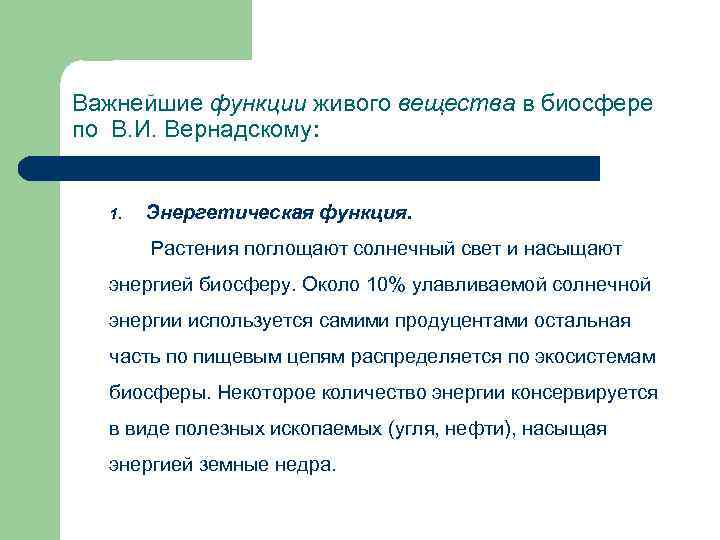 Важнейшие функции живого вещества в биосфере по В.И. Вернадскому:

1. Энергетическая функция.

Растения поглощают солнечный свет и насыщают энергией биосферу. Около 10% улавливаемой солнечной энергии используется самими продуцентами остальная часть по пищевым цепям распределяется по экосистемам биосферы. Некоторое количество энергии консервируется в виде полезных ископаемых (угля, нефти), насыщая энергией земные недра.